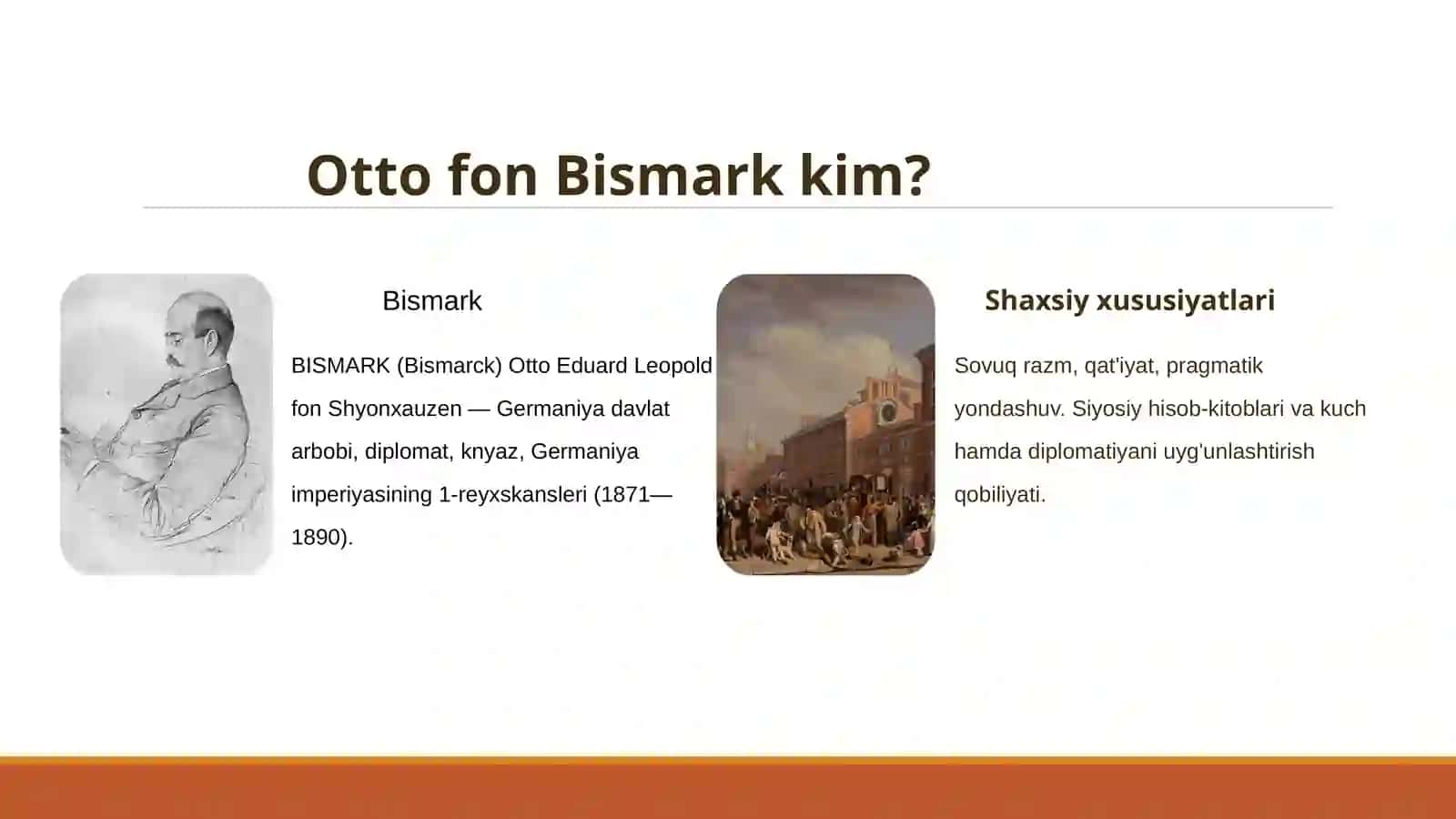 Otto fon Bismark kim?

Bismark

BISMARK (Bismarck) Otto Eduard Leopold fon Shyonxauzen — Germaniya davlat arbobi, diplomat, knyaz, Germaniya imperiyasining 1-reyxskansleri (1871—1890).

Shaxsiy xususiyatlari

Sovuq razm, qat'iyat, pragmatik yondashuv. Siyosiy hisob-kitoblari va kuch hamda diplomatiyani uyg'unlashtirish qobiliyati.